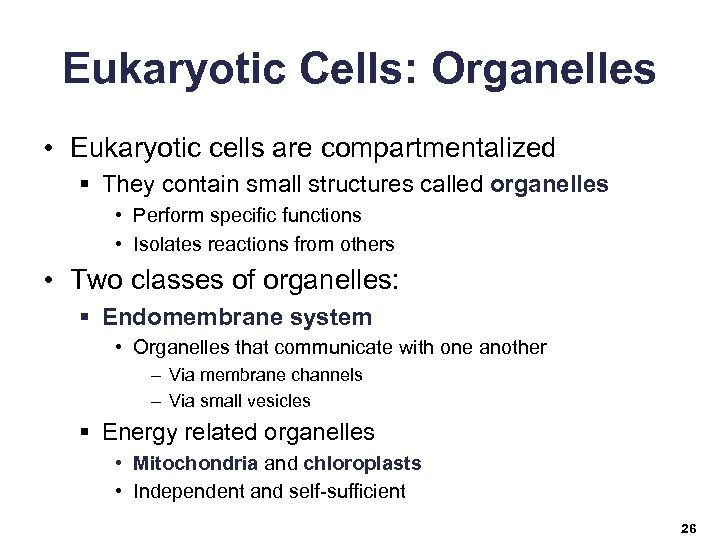 Eukaryotic Cells: Organelles

• Eukaryotic cells are compartmentalized
 ▪ They contain small structures called organelles
  • Perform specific functions
  • Isolates reactions from others
• Two classes of organelles:
 ▪ Endomembrane system
  • Organelles that communicate with one another
   – Via membrane channels
   – Via small vesicles
 ▪ Energy related organelles
  • Mitochondria and chloroplasts
  • Independent and self-sufficient

26